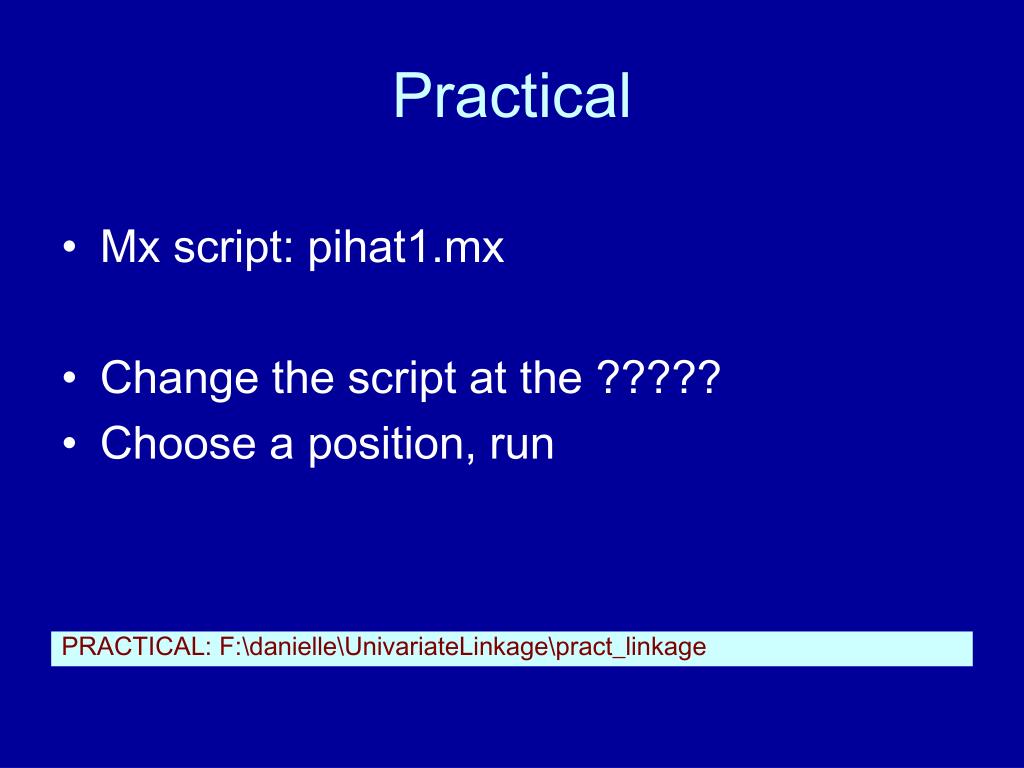 Practical

• Mx script: pihat1.mx

• Change the script at the ?????
• Choose a position, run

PRACTICAL: F:\danielle\UnivariateLinkage\pract_linkage